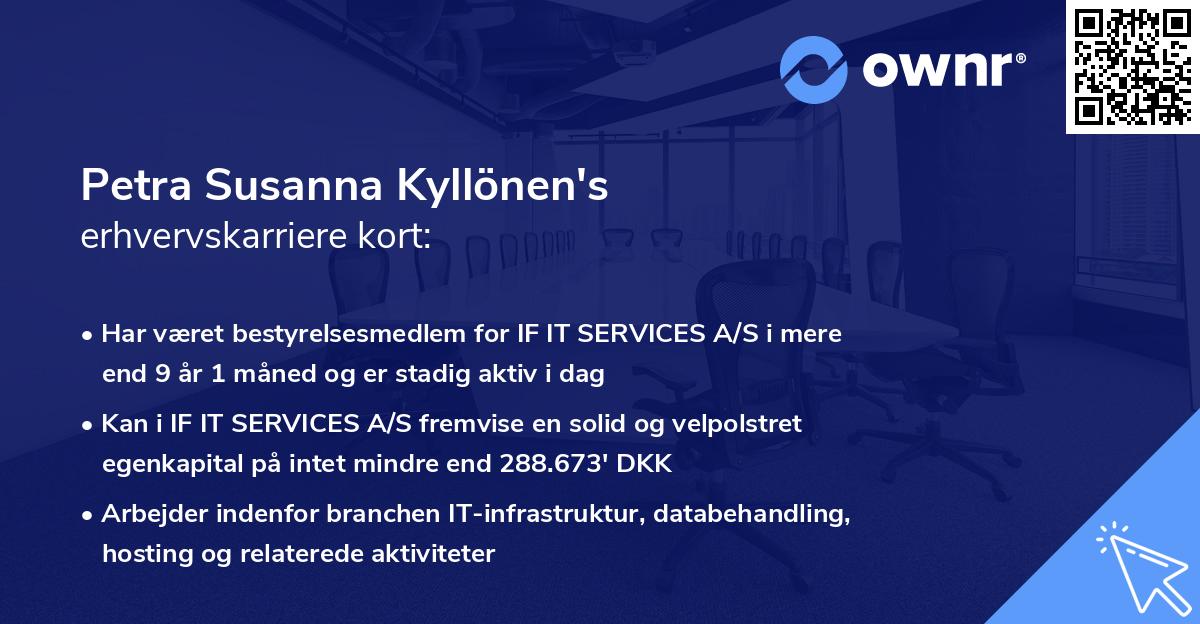 ownr®

Petra Susanna Kyllönen's
erhvervskarriere kort:

• Har været bestyrelsesmedlem for IF IT SERVICES A/S i mere end 9 år 1 måned og er stadig aktiv i dag

• Kan i IF IT SERVICES A/S fremvise en solid og velpolstret egenkapital på intet mindre end 288.673' DKK

• Arbejder indenfor branchen IT-infrastruktur, databehandling, hosting og relaterede aktiviteter